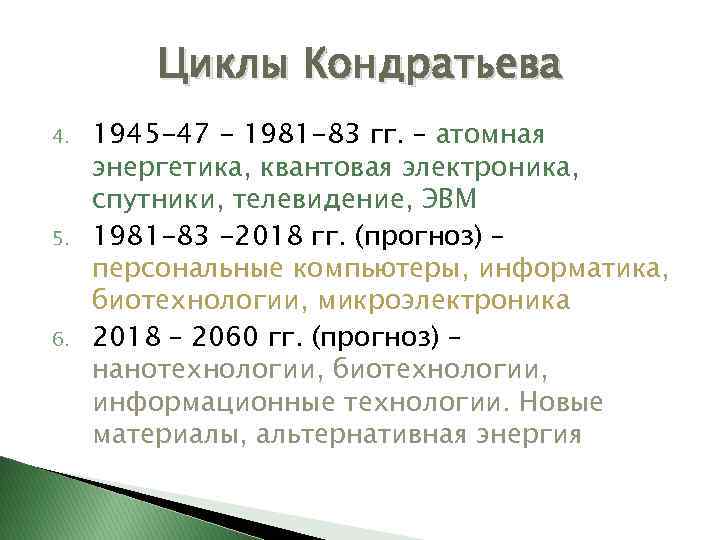 Циклы Кондратьева

4. 1945-47 - 1981-83 гг. – атомная энергетика, квантовая электроника, спутники, телевидение, ЭВМ

5. 1981-83 -2018 гг. (прогноз) – персональные компьютеры, информатика, биотехнологии, микроэлектроника

6. 2018 – 2060 гг. (прогноз) – нанотехнологии, биотехнологии, информационные технологии. Новые материалы, альтернативная энергия